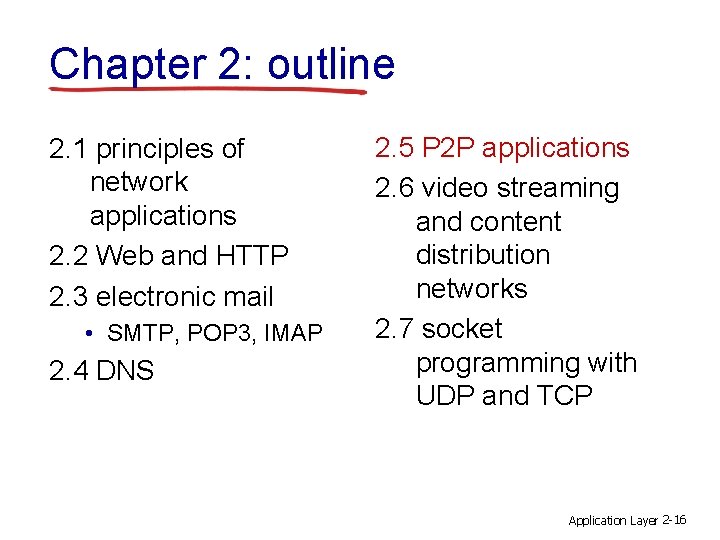 Chapter 2: outline

2.1 principles of network applications

2.2 Web and HTTP

2.3 electronic mail

• SMTP, POP3, IMAP

2.4 DNS

2.5 P2P applications

2.6 video streaming and content distribution networks

2.7 socket programming with UDP and TCP

Application Layer 2-16